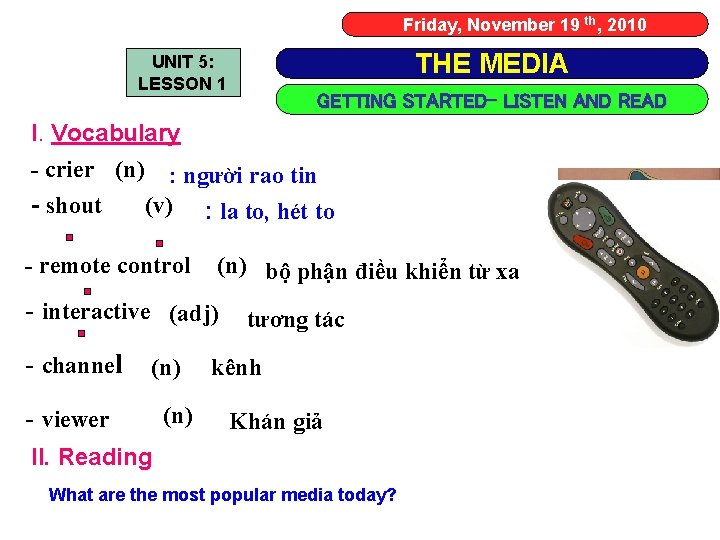 Friday, November 19 th, 2010

UNIT 5:
LESSON 1

THE MEDIA

GETTING STARTED– LISTEN AND READ

I. Vocabulary

- crier (n) : người rao tin

- shout (v) : la to, hét to

- remote control (n) bộ phận điều khiển từ xa

- interactive (adj) tương tác

- channel (n) kênh

- viewer (n) Khán giả

II. Reading

What are the most popular media today?